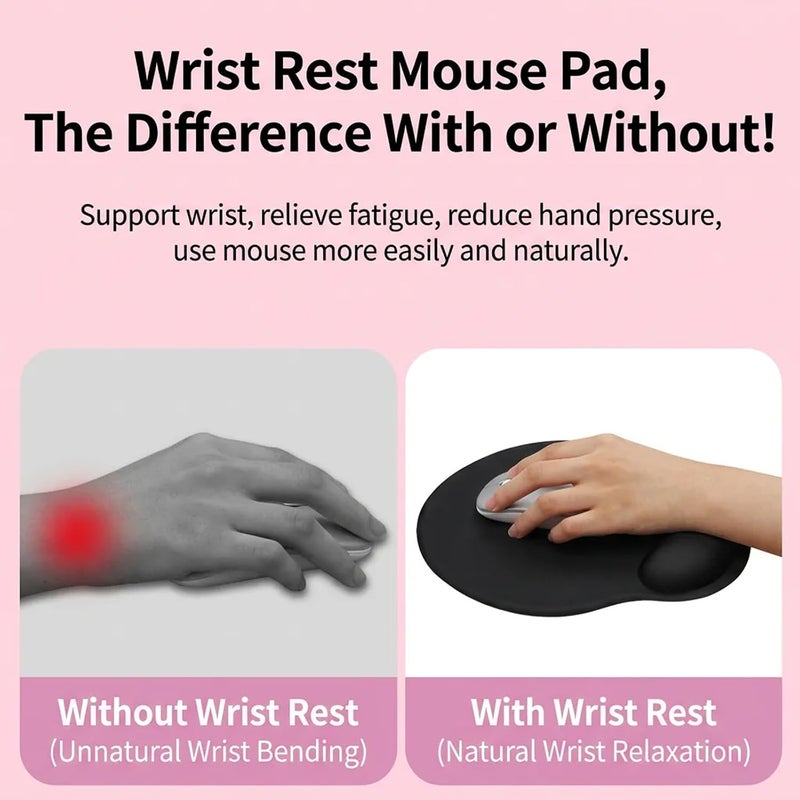 Wrist Rest Mouse Pad,
The Difference With or Without!

Support wrist, relieve fatigue, reduce hand pressure, use mouse more easily and naturally.

Without Wrist Rest
(Unnatural Wrist Bending)

With Wrist Rest
(Natural Wrist Relaxation)